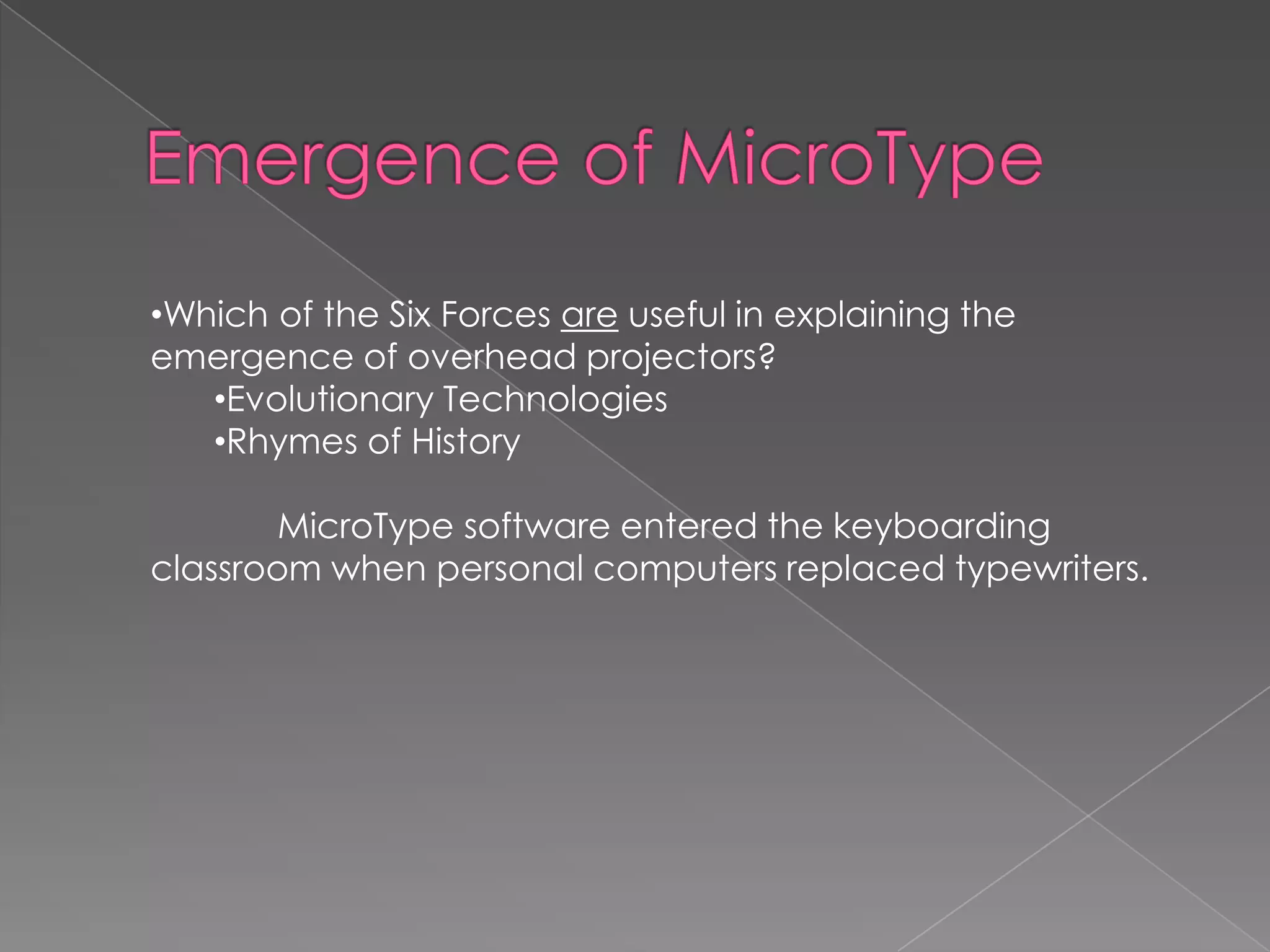 Emergence of MicroType

•Which of the Six Forces are useful in explaining the emergence of overhead projectors?
•Evolutionary Technologies
•Rhymes of History

MicroType software entered the keyboarding classroom when personal computers replaced typewriters.